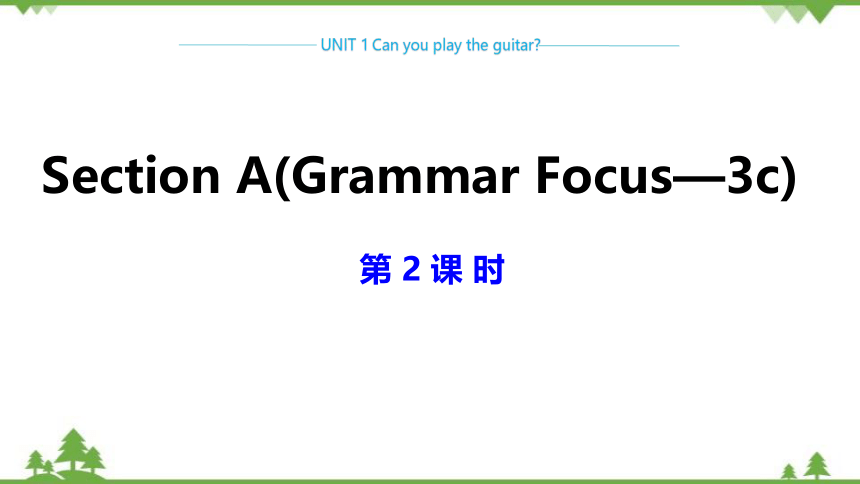 UNIT 1 Can you play the guitar?

Section A(Grammar Focus—3c)

第 2 课 时